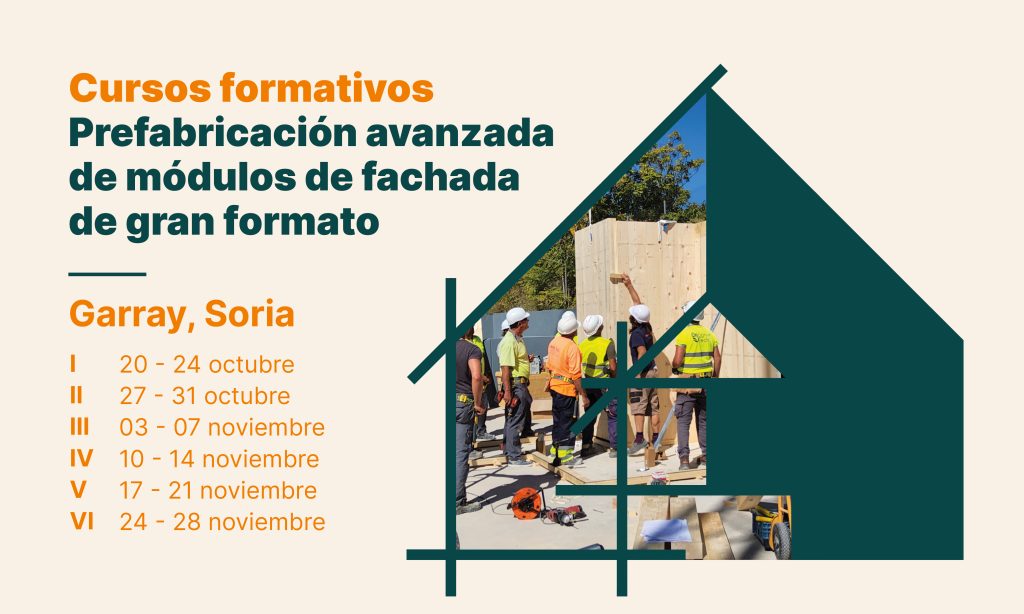 Cursos formativos
Prefabricación avanzada de módulos de fachada de gran formato

Garray, Soria

I 20 - 24 octubre
II 27 - 31 octubre
III 03 - 07 noviembre
IV 10 - 14 noviembre
V 17 - 21 noviembre
VI 24 - 28 noviembre